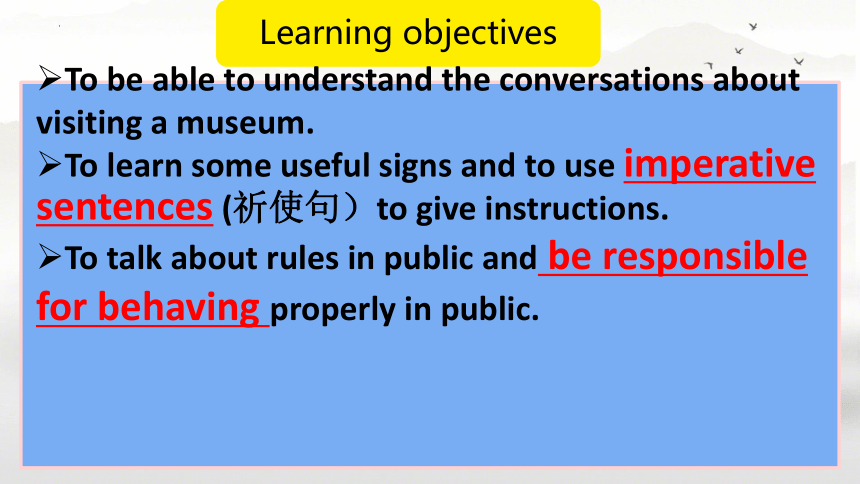 Learning objectives

➢To be able to understand the conversations about visiting a museum.

➢To learn some useful signs and to use imperative sentences (祈使句）to give instructions.

➢To talk about rules in public and be responsible for behaving properly in public.